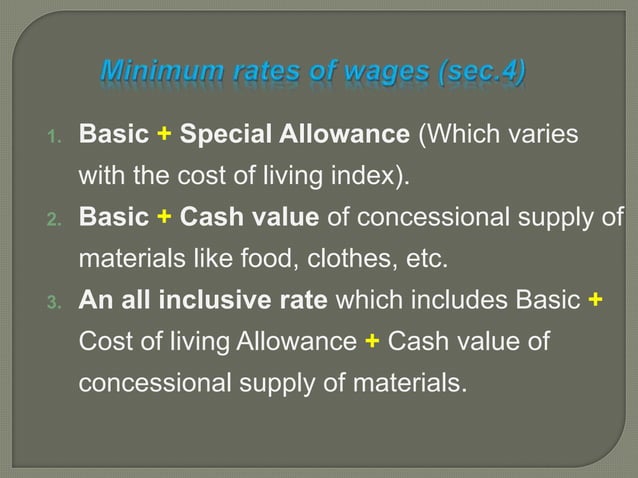 Minimum rates of wages (sec.4)

1. Basic + Special Allowance (Which varies with the cost of living index).
2. Basic + Cash value of concessional supply of materials like food, clothes, etc.
3. An all inclusive rate which includes Basic + Cost of living Allowance + Cash value of concessional supply of materials.